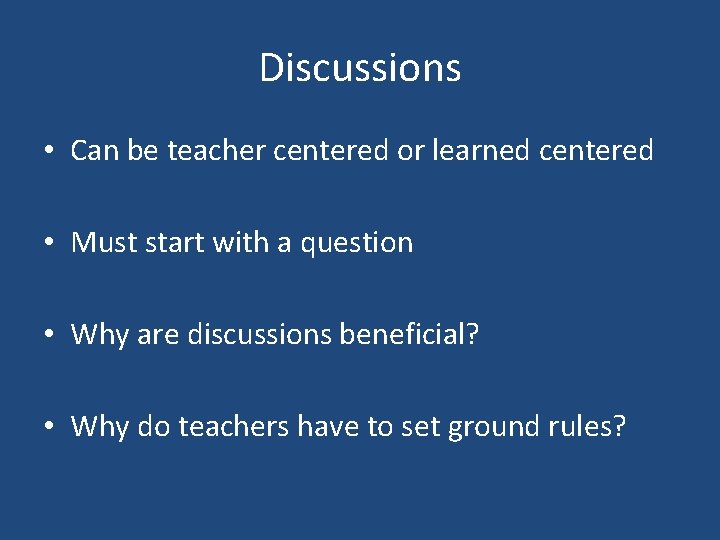 Discussions

• Can be teacher centered or learned centered

• Must start with a question

• Why are discussions beneficial?

• Why do teachers have to set ground rules?